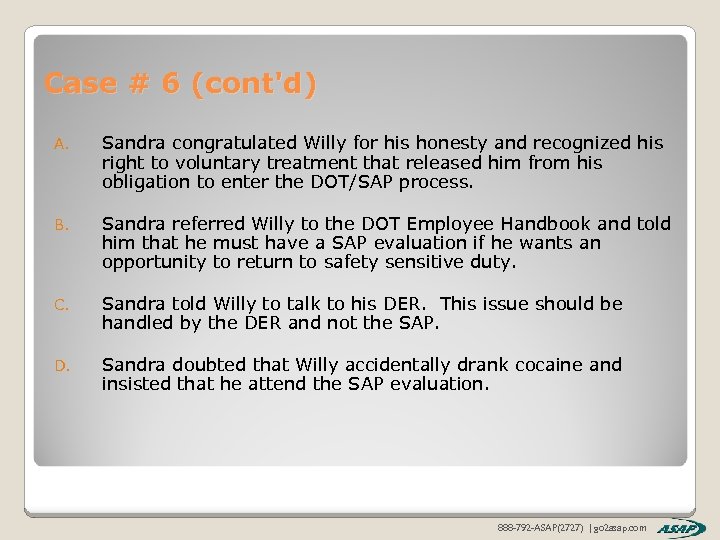 Case # 6 (cont'd)

A. Sandra congratulated Willy for his honesty and recognized his right to voluntary treatment that released him from his obligation to enter the DOT/SAP process.

B. Sandra referred Willy to the DOT Employee Handbook and told him that he must have a SAP evaluation if he wants an opportunity to return to safety sensitive duty.

C. Sandra told Willy to talk to his DER. This issue should be handled by the DER and not the SAP.

D. Sandra doubted that Willy accidentally drank cocaine and insisted that he attend the SAP evaluation.

888-792-ASAP(2727) | go2asap.com

ASAP